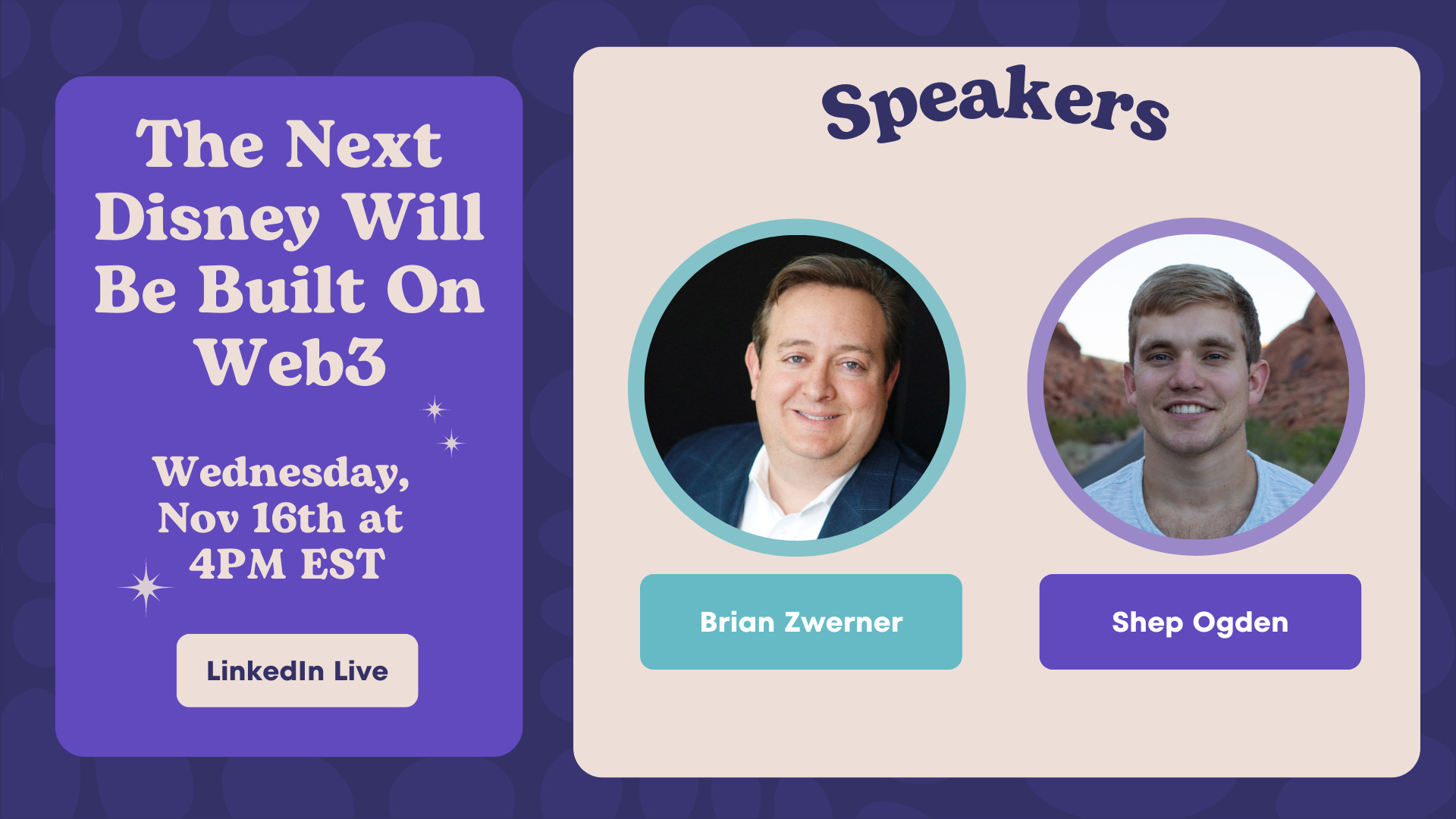 The Next Disney Will Be Built On Web3

Wednesday, Nov 16th at 4PM EST

LinkedIn Live

Speakers

Brian Zwerner

Shep Ogden